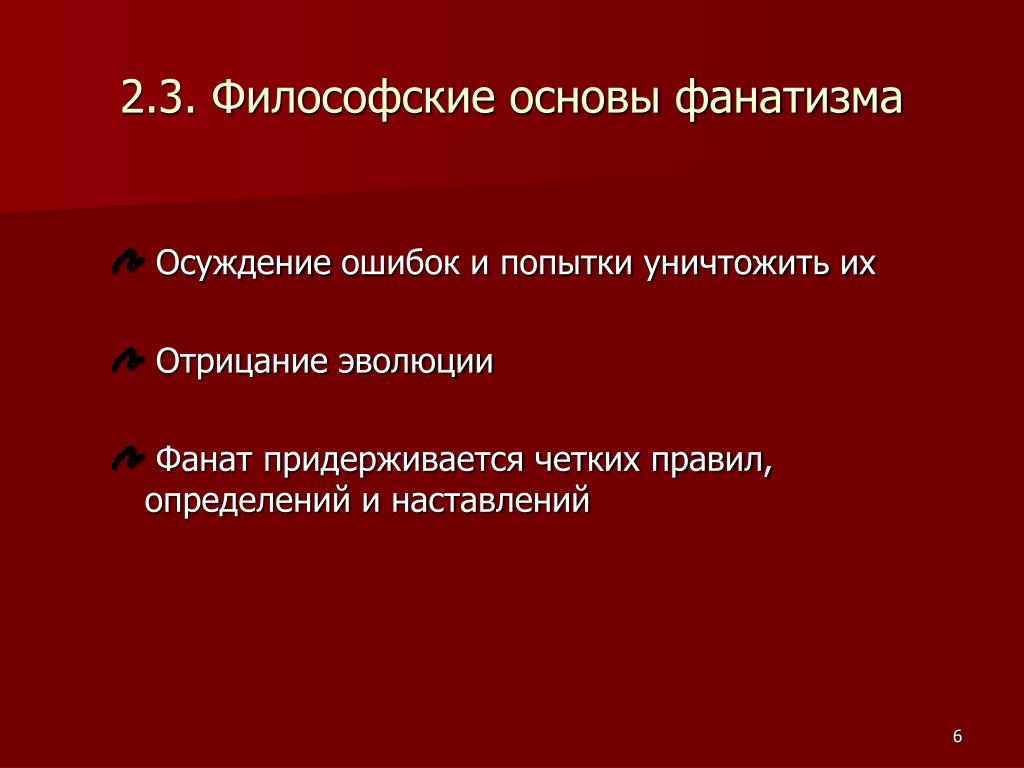 2.3. Философские основы фанатизма

Осуждение ошибок и попытки уничтожить их

Отрицание эволюции

Фанат придерживается четких правил, определений и наставлений

6